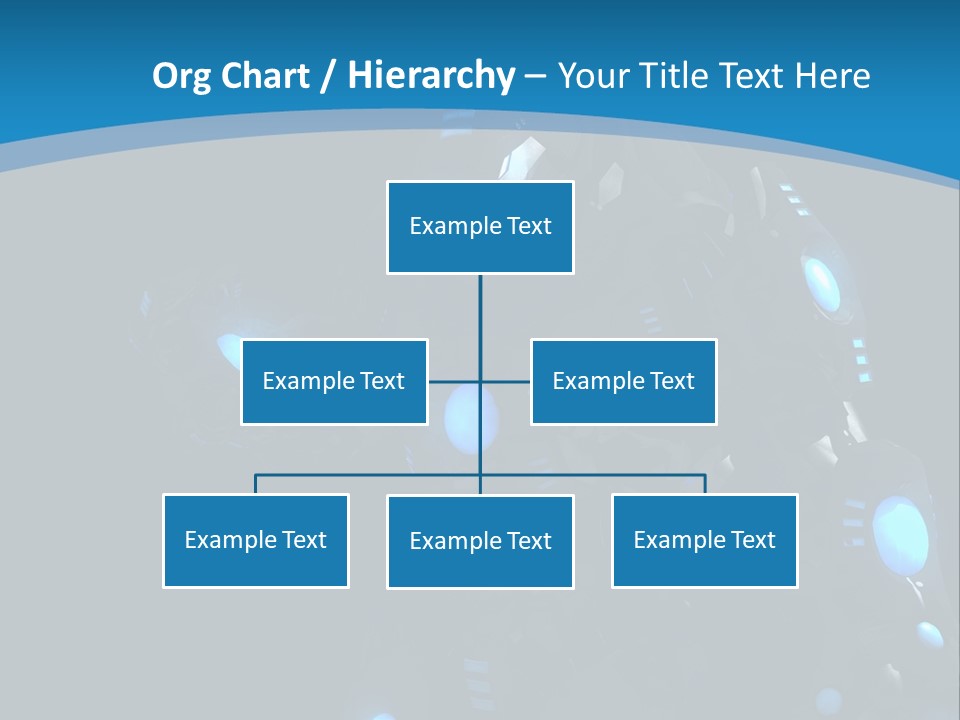 Org Chart / Hierarchy – Your Title Text Here

Example Text

Example Text

Example Text

Example Text

Example Text

Example Text